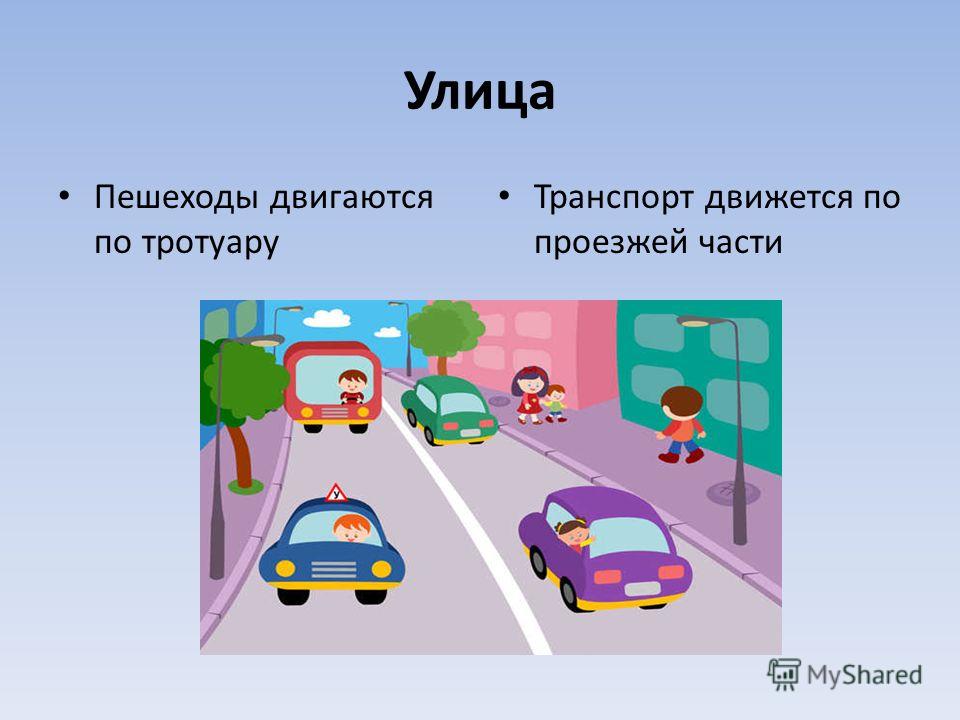 Улица

• Пешеходы двигаются по тротуару

• Транспорт движется по проезжей части

У

MyShared